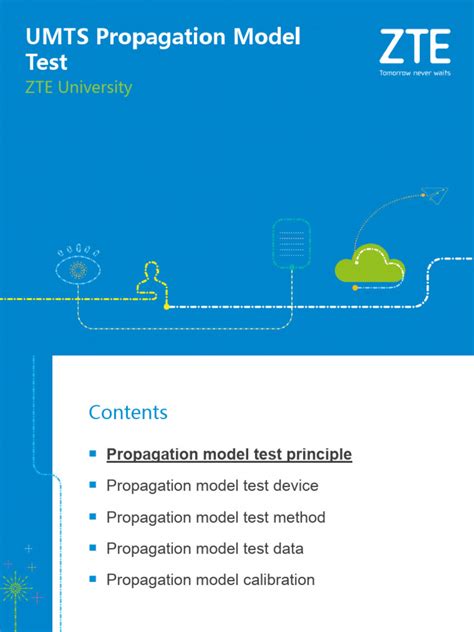 UMTS Propagation Model Test

ZTE University

ZTE

Tomorrow never waits

Contents

- Propagation model test principle
- Propagation model test device
- Propagation model test method
- Propagation model test data
- Propagation model calibration